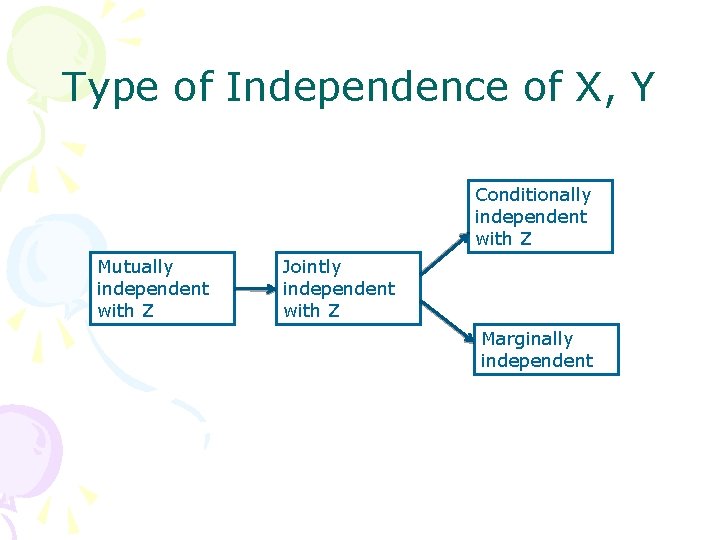 Type of Independence of X, Y

Mutually independent with Z

Jointly independent with Z

Conditionally independent with Z

Marginally independent